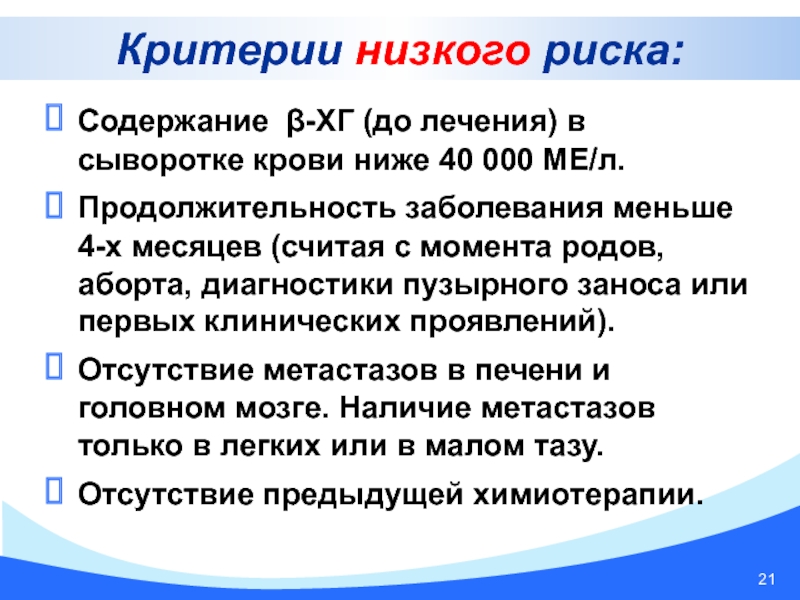 Критерии низкого риска:

Содержание β-ХГ (до лечения) в сыворотке крови ниже 40 000 МЕ/л.

Продолжительность заболевания меньше 4-х месяцев (считая с момента родов, аборта, диагностики пузырного заноса или первых клинических проявлений).

Отсутствие метастазов в печени и головном мозге. Наличие метастазов только в легких или в малом тазу.

Отсутствие предыдущей химиотерапии.

21